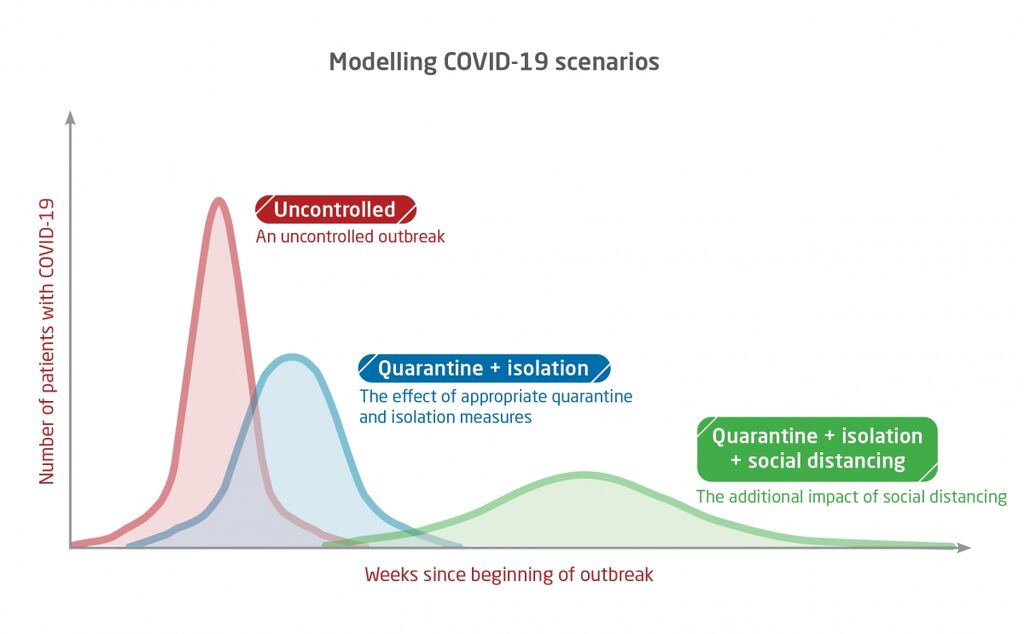 Modelling COVID-19 scenarios

Number of patients with COVID-19

Uncontrolled
An uncontrolled outbreak

Quarantine + isolation
The effect of appropriate quarantine and isolation measures

Quarantine + isolation + social distancing
The additional impact of social distancing

Weeks since beginning of outbreak